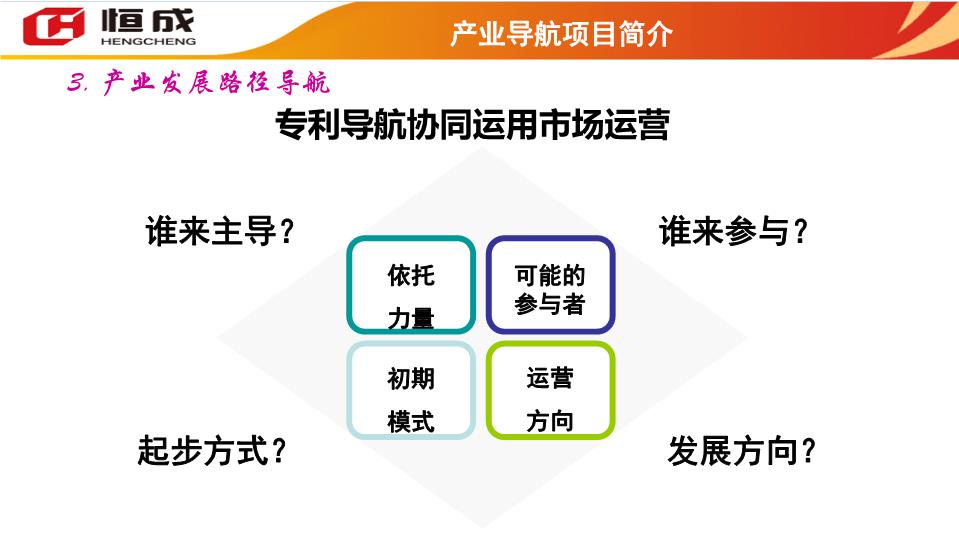 恒成
HENGCHENG

产业导航项目简介

3. 产业发展路径导航

专利导航协同运用市场运营

谁来主导？

谁来参与？

依托力量

可能的参与者

初期模式

运营方向

起步方式？

发展方向？